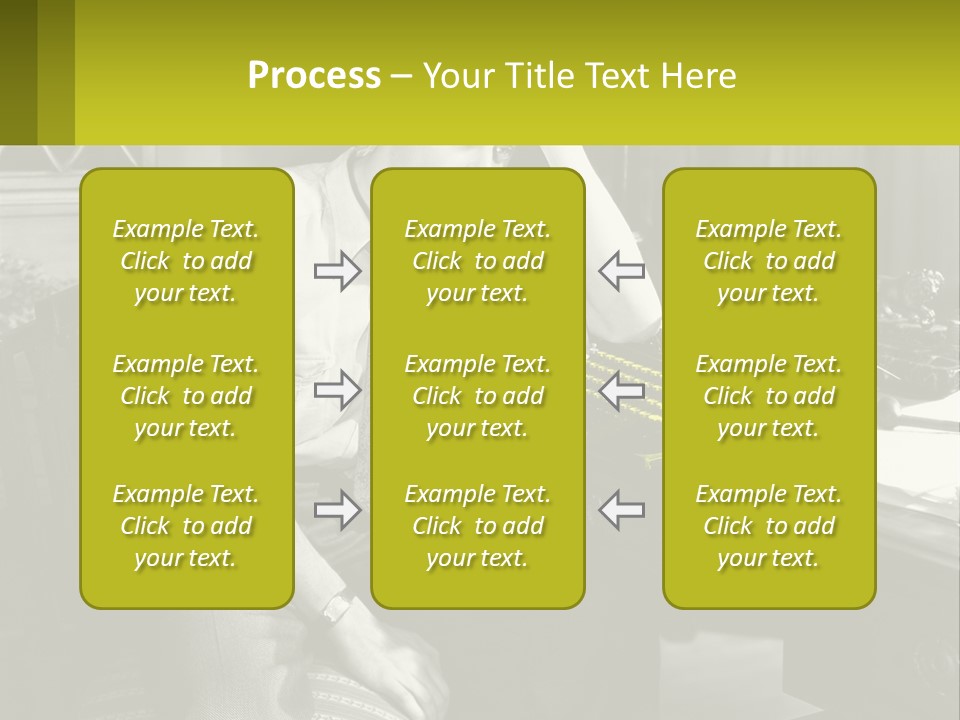 Process – Your Title Text Here

Example Text. Click to add your text.

Example Text. Click to add your text.

Example Text. Click to add your text.

Example Text. Click to add your text.

Example Text. Click to add your text.

Example Text. Click to add your text.

Example Text. Click to add your text.

Example Text. Click to add your text.

Example Text. Click to add your text.